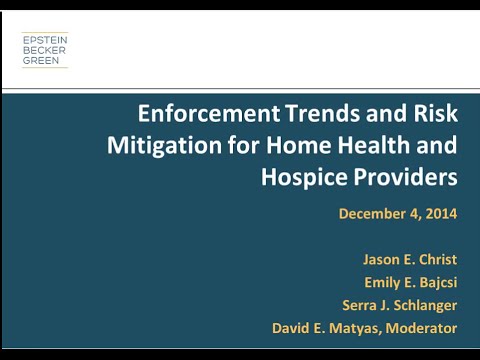 EPSTEIN
BECKER
GREEN

Enforcement Trends and Risk Mitigation for Home Health and Hospice Providers

December 4, 2014

Jason E. Christ
Emily E. Bajcsi
Serra J. Schlanger
David E. Matyas, Moderator